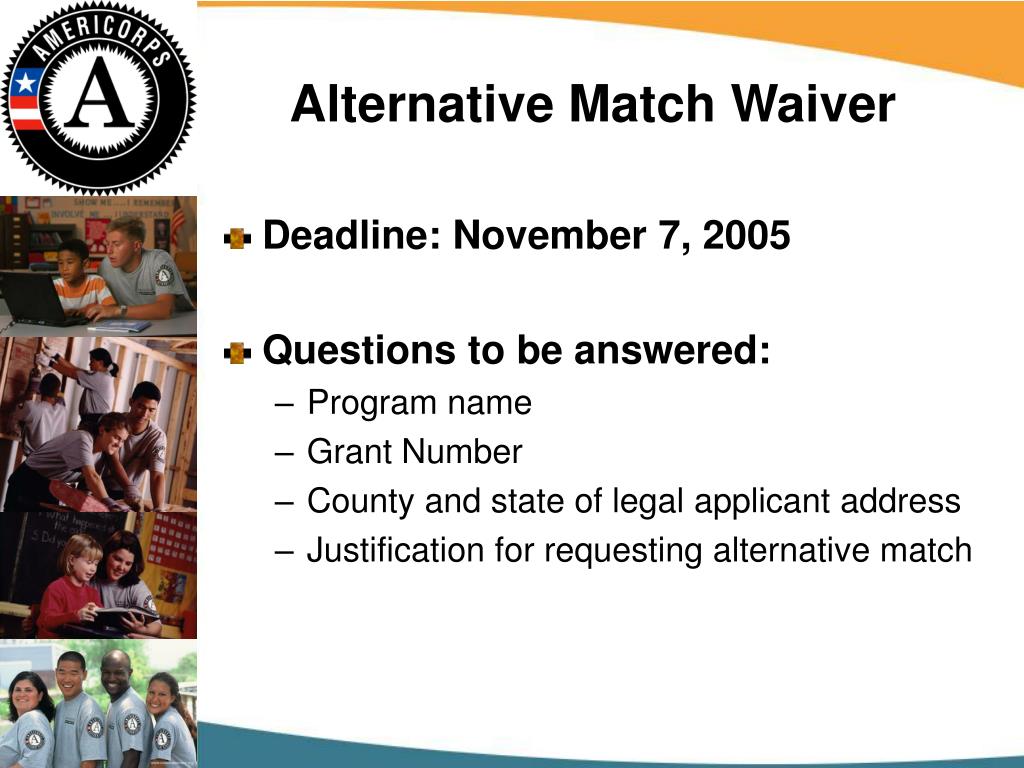 AMERICORPS
A

Alternative Match Waiver

Deadline: November 7, 2005

Questions to be answered:
– Program name
– Grant Number
– County and state of legal applicant address
– Justification for requesting alternative match